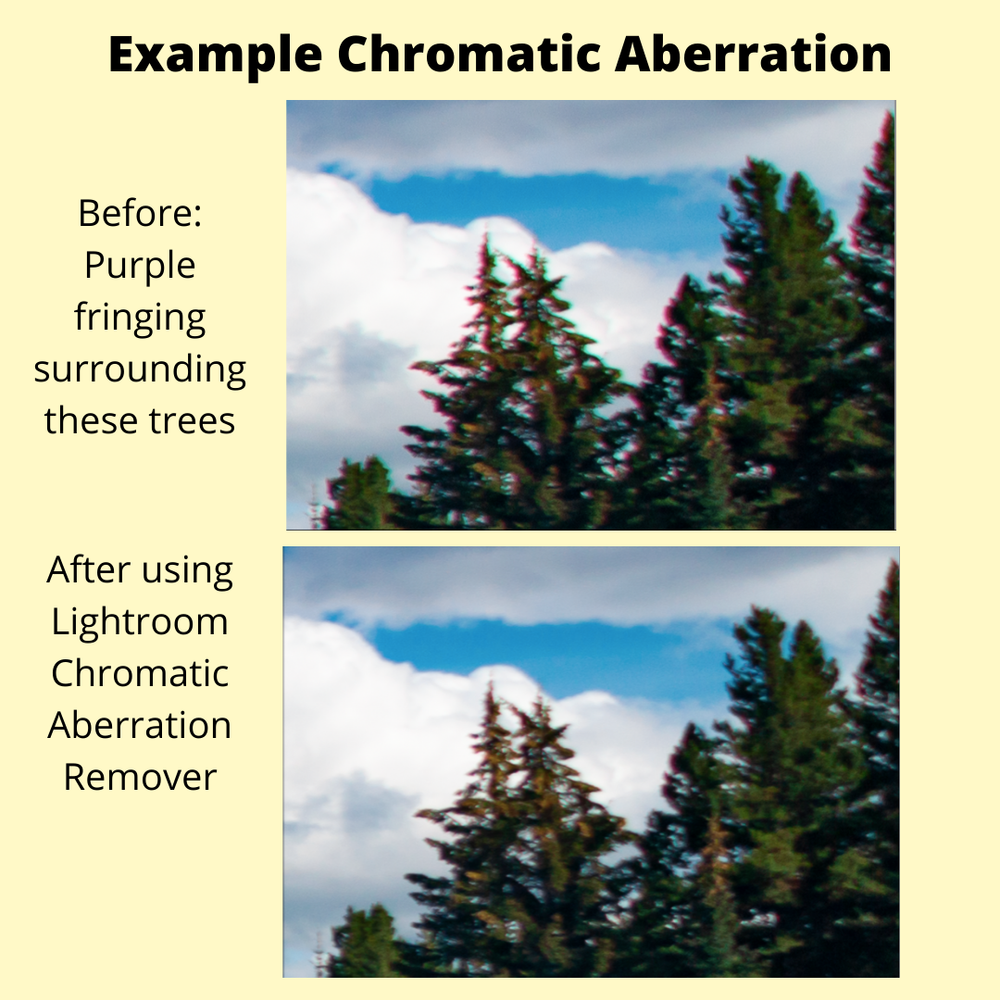 Example Chromatic Aberration

Before: Purple fringing surrounding these trees

After using Lightroom Chromatic Aberration Remover